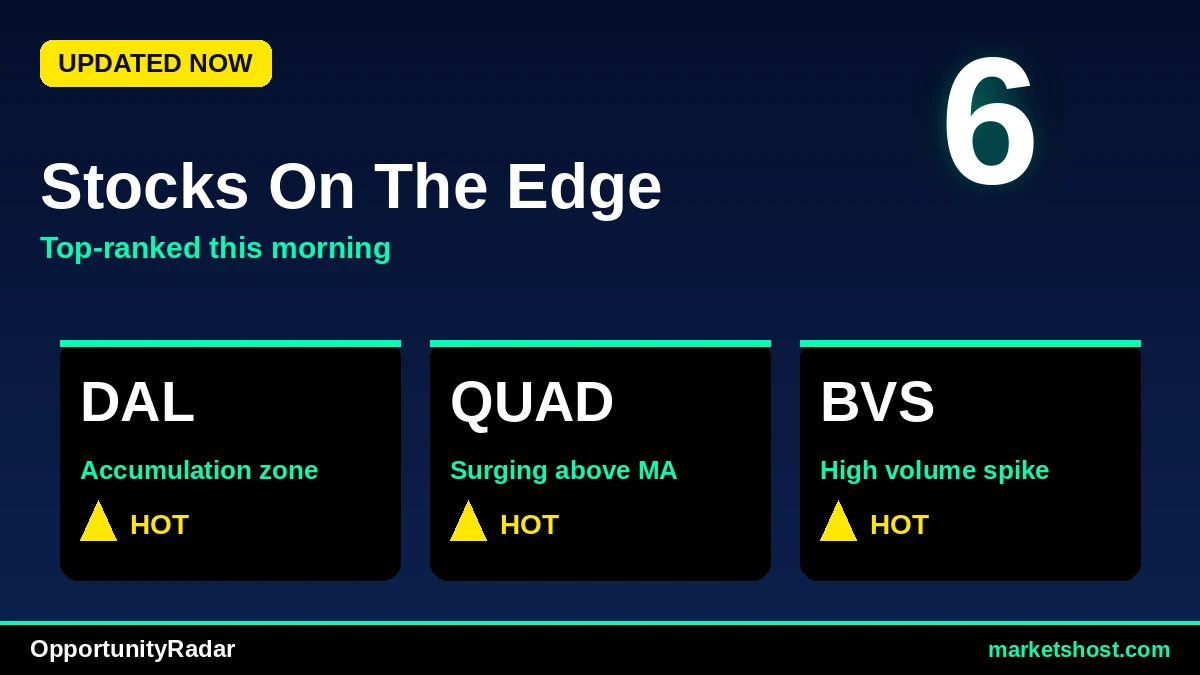 UPDATED NOW

6

Stocks On The Edge

Top-ranked this morning

DAL

Accumulation zone

HOT

QUAD

Surging above MA

HOT

BVS

High volume spike

HOT

OpportunityRadar

marketshost.com